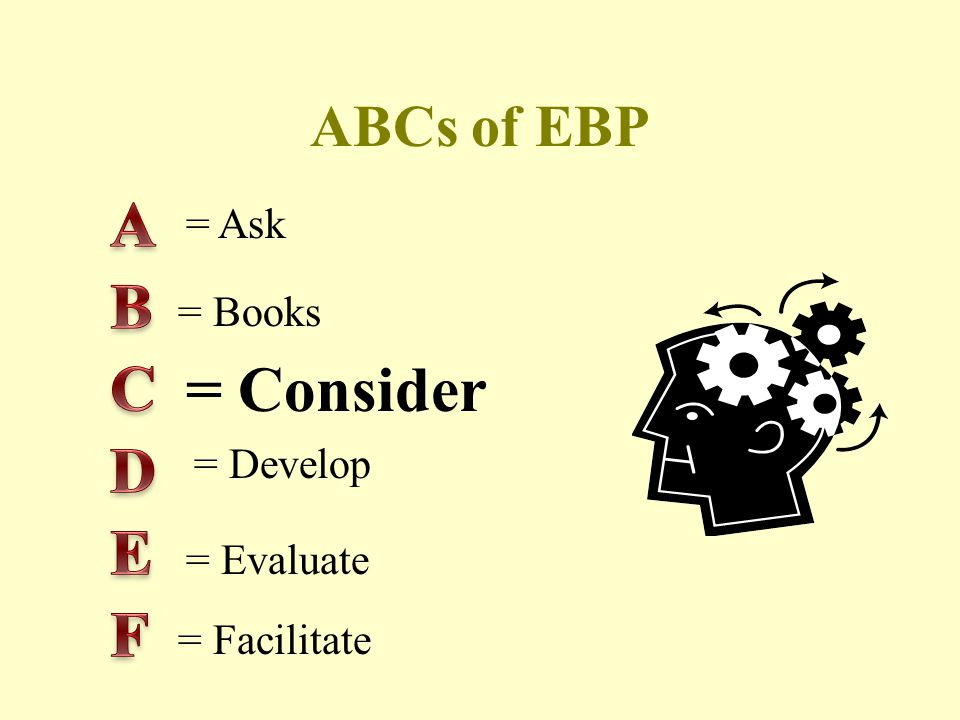 ABCs of EBP

A = Ask

B = Books

C = Consider

D = Develop

E = Evaluate

F = Facilitate